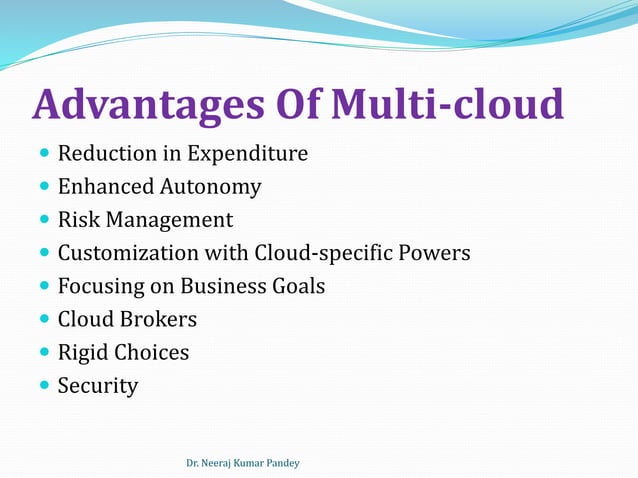 Advantages Of Multi-cloud

- Reduction in Expenditure
- Enhanced Autonomy
- Risk Management
- Customization with Cloud-specific Powers
- Focusing on Business Goals
- Cloud Brokers
- Rigid Choices
- Security

Dr. Neeraj Kumar Pandey